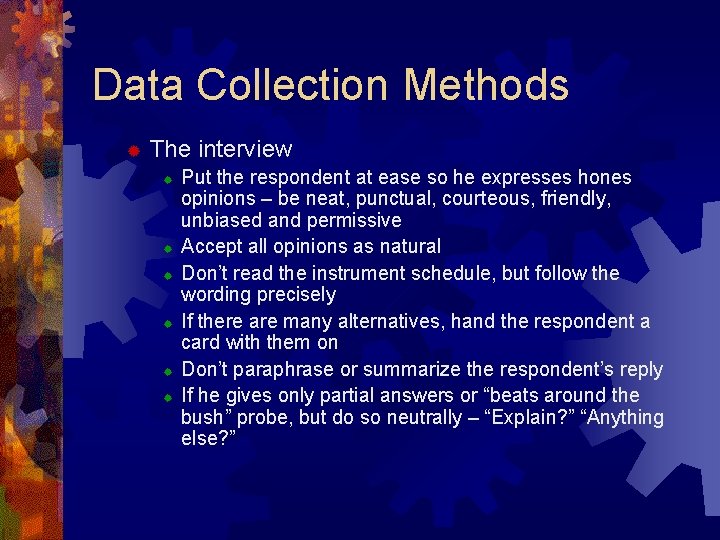 Data Collection Methods

The interview

Put the respondent at ease so he expresses hones opinions – be neat, punctual, courteous, friendly, unbiased and permissive

Accept all opinions as natural

Don't read the instrument schedule, but follow the wording precisely

If there are many alternatives, hand the respondent a card with them on

Don't paraphrase or summarize the respondent's reply

If he gives only partial answers or "beats around the bush" probe, but do so neutrally – "Explain?" "Anything else?"